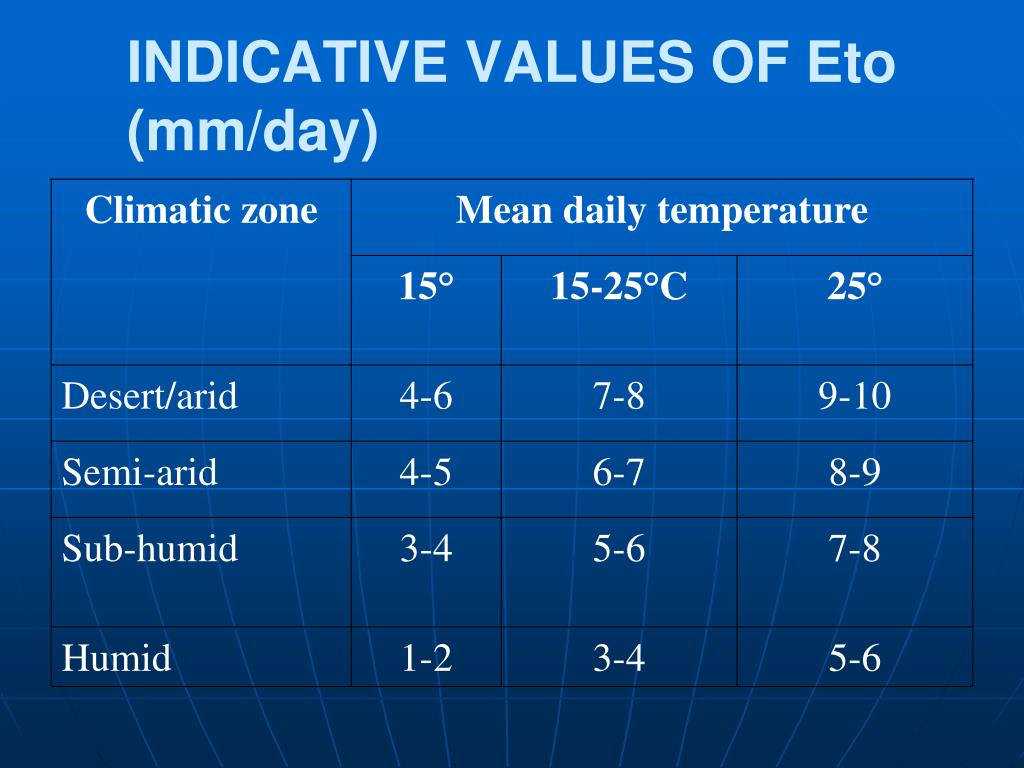 INDICATIVE VALUES OF Eto (mm/day)

| Climatic zone | Mean daily temperature | | |
|---|---|---|---|
| | 15° | 15-25°C | 25° |
| Desert/arid | 4-6 | 7-8 | 9-10 |
| Semi-arid | 4-5 | 6-7 | 8-9 |
| Sub-humid | 3-4 | 5-6 | 7-8 |
| Humid | 1-2 | 3-4 | 5-6 |